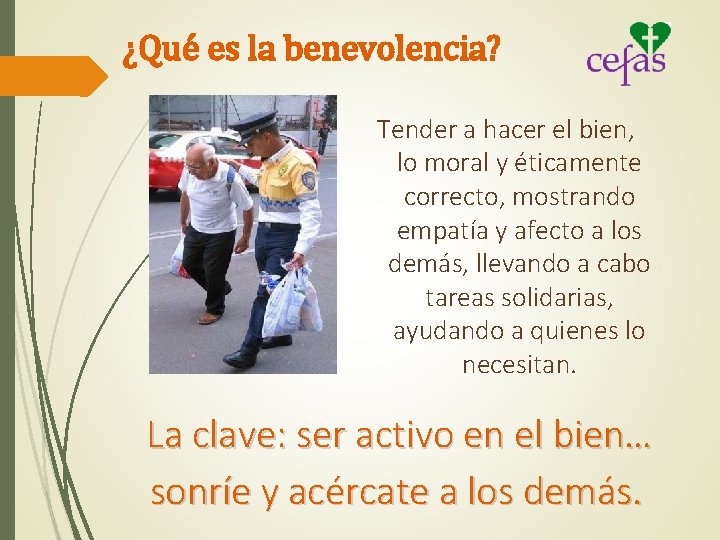 ¿Qué es la benevolencia?

cefas

Tender a hacer el bien, lo moral y éticamente correcto, mostrando empatía y afecto a los demás, llevando a cabo tareas solidarias, ayudando a quienes lo necesitan.

La clave: ser activo en el bien… sonríe y acércate a los demás.